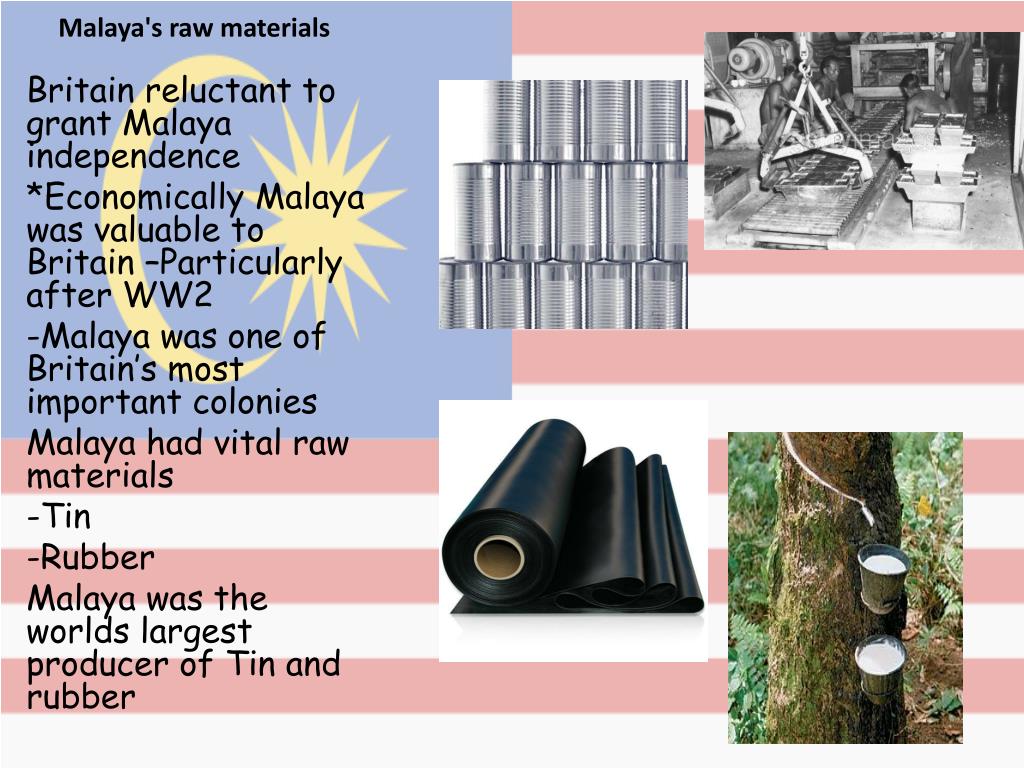 Malaya's raw materials

Britain reluctant to grant Malaya independence

*Economically Malaya was valuable to Britain –Particularly after WW2

-Malaya was one of Britain's most important colonies

Malaya had vital raw materials

-Tin

-Rubber

Malaya was the worlds largest producer of Tin and rubber